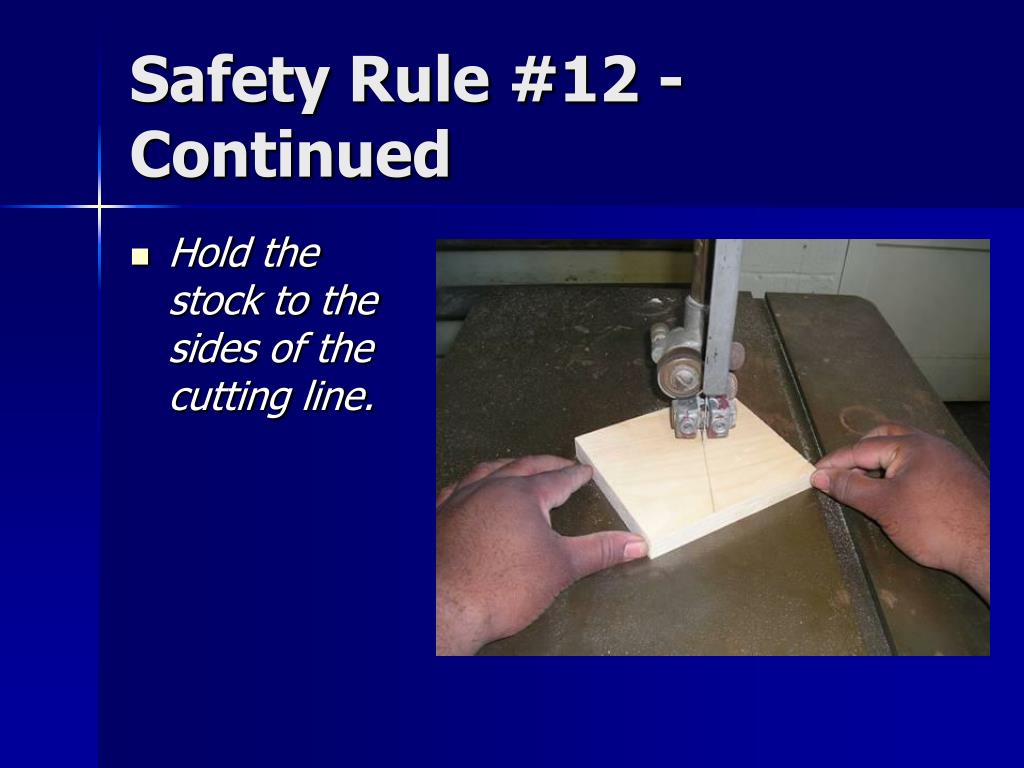 Safety Rule #12 - Continued

Hold the stock to the sides of the cutting line.